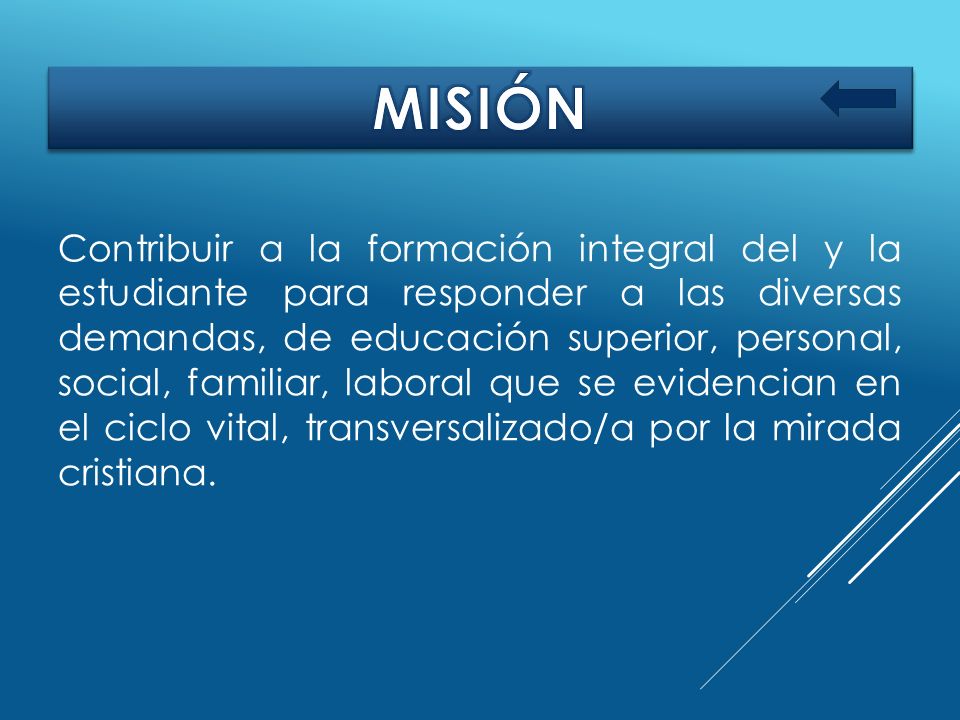 MISIÓN

Contribuir a la formación integral del y la estudiante para responder a las diversas demandas, de educación superior, personal, social, familiar, laboral que se evidencian en el ciclo vital, transversalizado/a por la mirada cristiana.